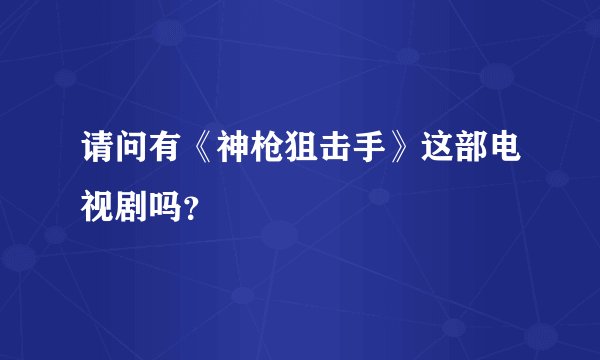 请问有《神枪狙击手》这部电视剧吗?